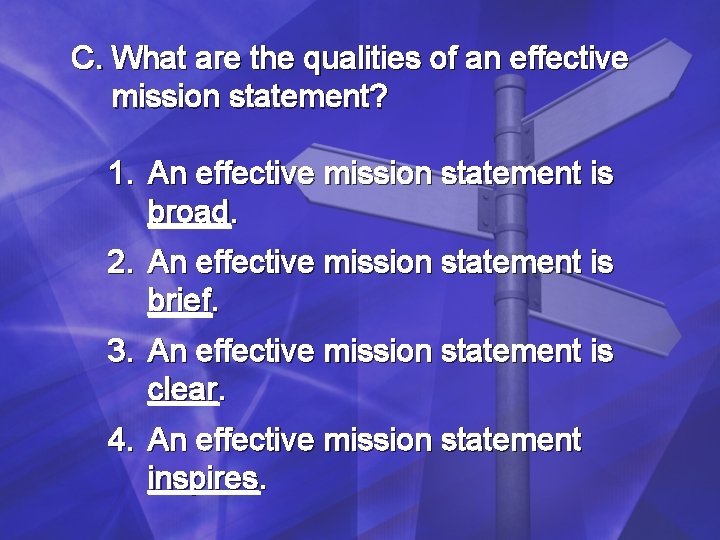 C. What are the qualities of an effective mission statement?

1. An effective mission statement is broad.

2. An effective mission statement is brief.

3. An effective mission statement is clear.

4. An effective mission statement inspires.